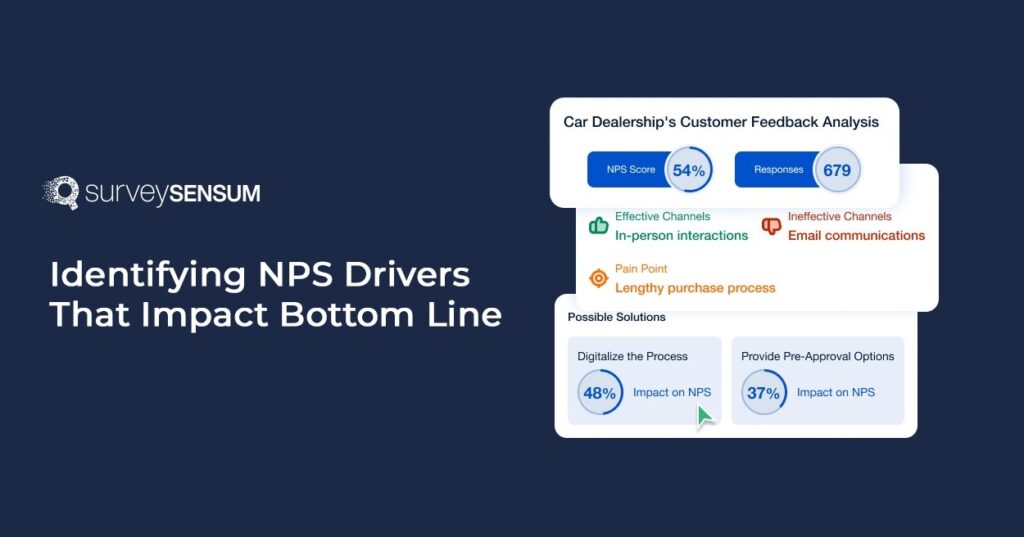 surveySENSUM

Identifying NPS Drivers That Impact Bottom Line

Car Dealership's Customer Feedback Analysis

NPS Score 54%

Responses 679

Effective Channels
In-person interactions

Ineffective Channels
Email communications

Pain Point
Lengthy purchase process

Possible Solutions

Digitalize the Process
48% Impact on NPS

Provide Pre-Approval Options
37% Impact on NPS